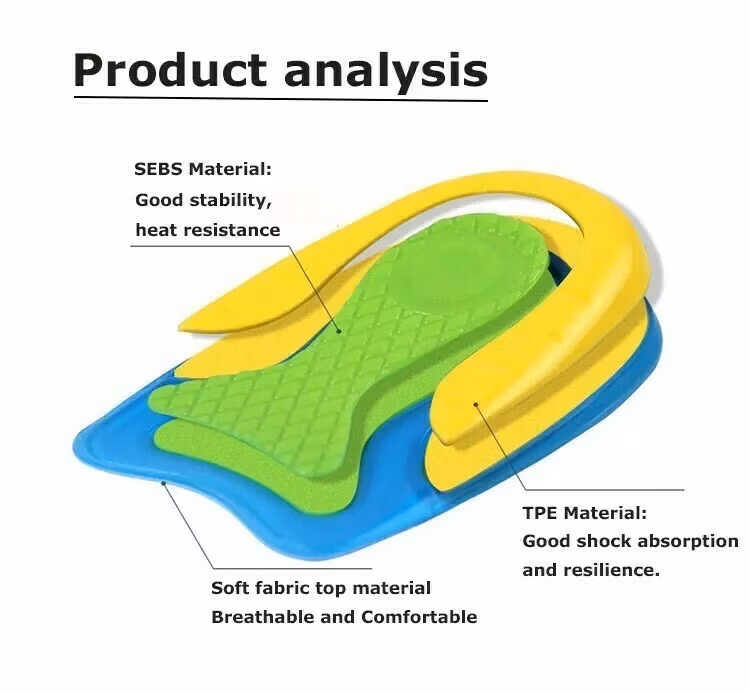 Product analysis

SEBS Material:
Good stability,
heat resistance

TPE Material:
Good shock absorption
and resilience.

Soft fabric top material
Breathable and Comfortable